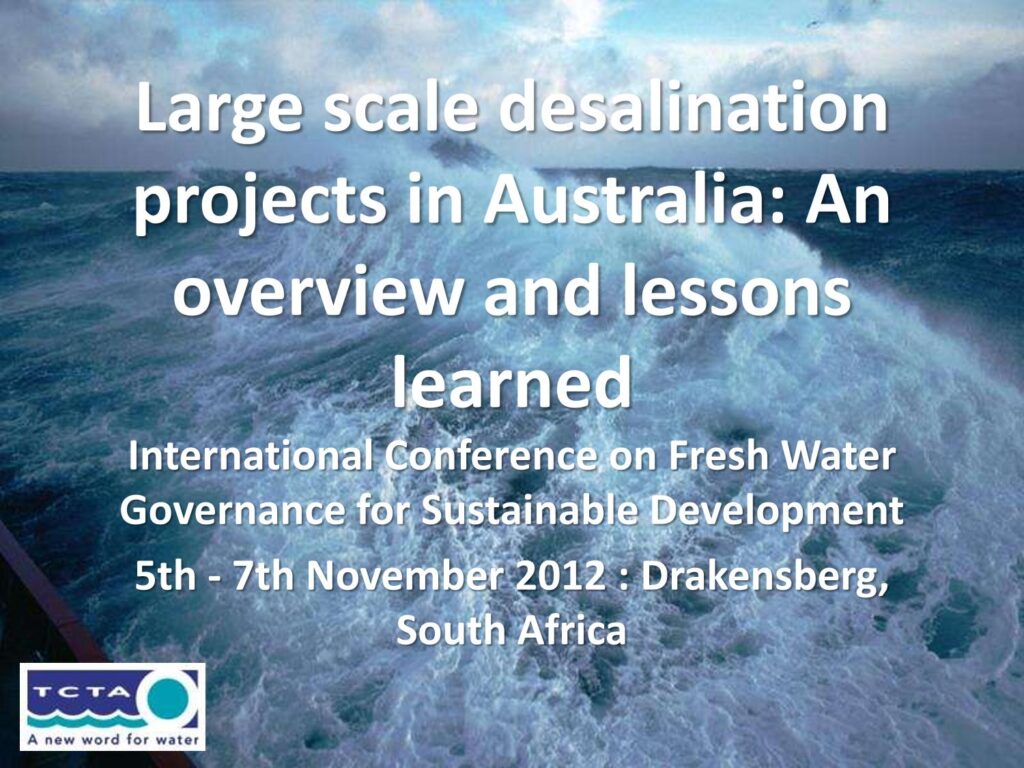 Large scale desalination projects in Australia: An overview and lessons learned

International Conference on Fresh Water Governance for Sustainable Development

5th - 7th November 2012 : Drakensberg, South Africa

TCTA

A new word for water